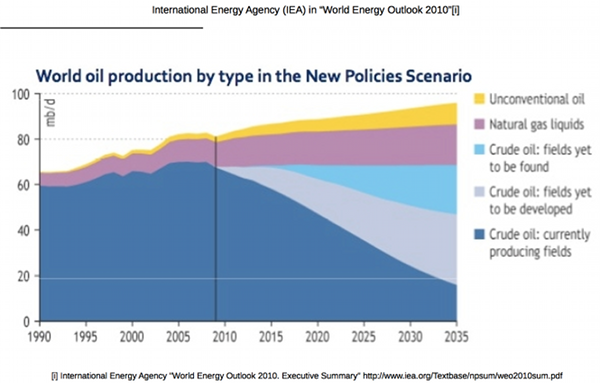 International Energy Agency (IEA) in "World Energy Outlook 2010"[i]

World oil production by type in the New Policies Scenario

mb/d

100
80
60
40
20
0

1990 1995 2000 2005 2010 2015 2020 2025 2030 2035

Unconventional oil
Natural gas liquids
Crude oil: fields yet to be found
Crude oil: fields yet to be developed
Crude oil: currently producing fields

[i] International Energy Agency "World Energy Outlook 2010. Executive Summary" http://www.iea.org/Textbase/npsum/weo2010sum.pdf